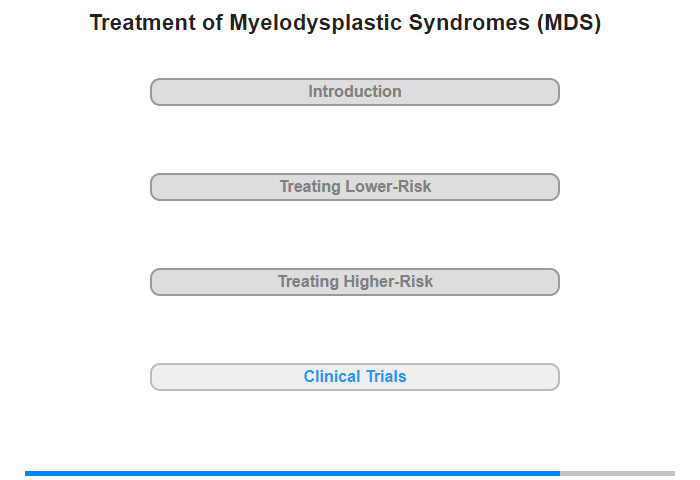 Treatment of Myelodysplastic Syndromes (MDS)

Introduction

Treating Lower-Risk

Treating Higher-Risk

Clinical Trials